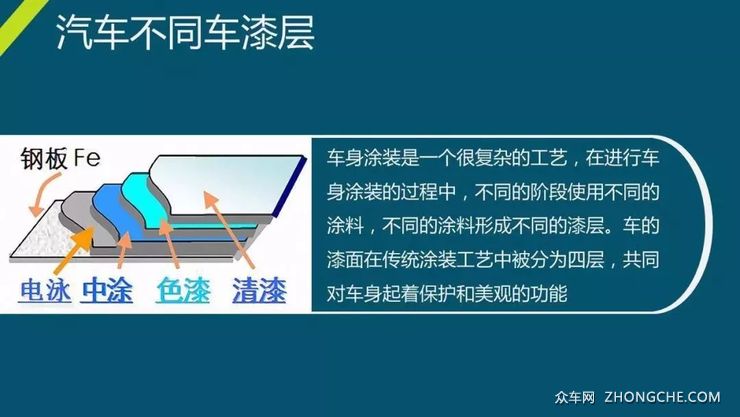 汽车不同车漆层

钢板 Fe

电泳 中涂 色漆 清漆

车身涂装是一个很复杂的工艺，在进行车身涂装的过程中，不同的阶段使用不同的涂料，不同的涂料形成不同的漆层。车的漆面在传统涂装工艺中被分为四层，共同对车身起着保护和美观的功能

众车网 ZHONGCHE.COM